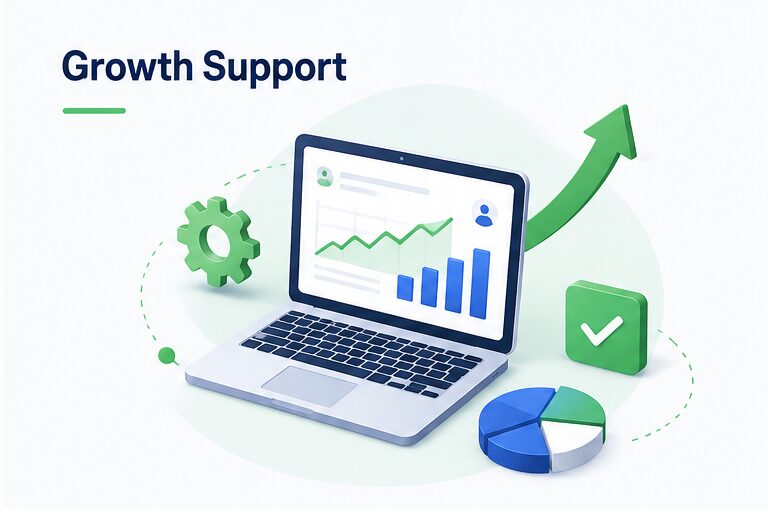 Growth Support